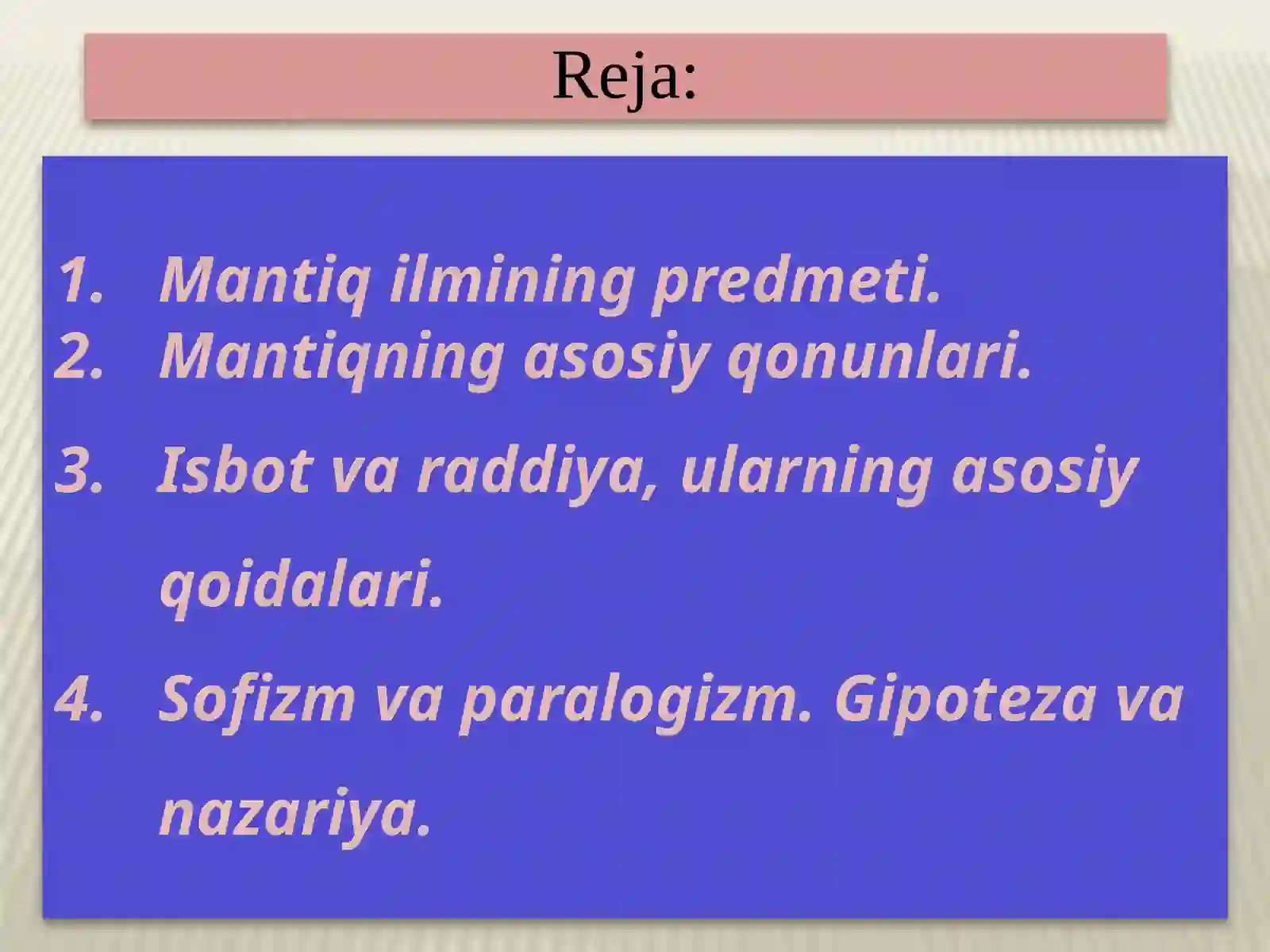 Reja:

1. Mantiq ilmining predmeti.
2. Mantiqning asosiy qonunlari.
3. Isbot va raddiya, ularning asosiy qoidalari.
4. Sofizm va paralogizm. Gipoteza va nazariya.